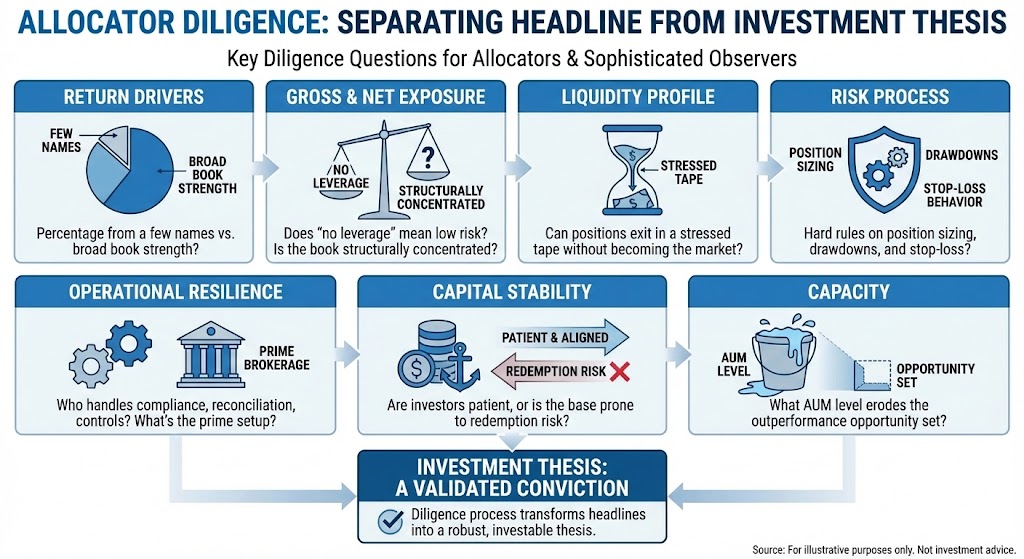 ALLOCATOR DILIGENCE: SEPARATING HEADLINE FROM INVESTMENT THESIS

Key Diligence Questions for Allocators & Sophisticated Observers

RETURN DRIVERS

FEW NAMES

BROAD BOOK STRENGTH

Percentage from a few names vs. broad book strength?

GROSS & NET EXPOSURE

NO LEVERAGE

?

STRUCTURALLY CONCENTRATED

Does "no leverage" mean low risk? Is the book structurally concentrated?

LIQUIDITY PROFILE

STRESSED TAPE

Can positions exit in a stressed tape without becoming the market?

RISK PROCESS

POSITION SIZING

DRAWDOWNS

STOP-LOSS BEHAVIOR

Hard rules on position sizing, drawdowns, and stop-loss?

OPERATIONAL RESILIENCE

PRIME BROKERAGE

Who handles compliance, reconciliation, controls? What's the prime setup?

CAPITAL STABILITY

PATIENT & ALIGNED

REDEMPTION RISK

Are investors patient, or is the base prone to redemption risk?

CAPACITY

AUM LEVEL

OPPORTUNITY SET

What AUM level erodes the outperformance opportunity set?

INVESTMENT THESIS: A VALIDATED CONVICTION

Diligence process transforms headlines into a robust, investable thesis.

Source: For illustrative purposes only. Not investment advice.